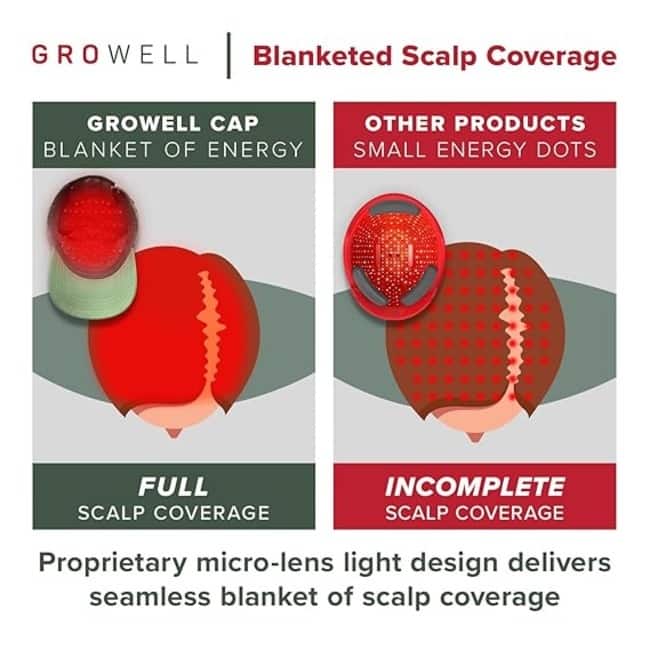 GROWELL | Blanketed Scalp Coverage

GROWELL CAP
BLANKET OF ENERGY

FULL
SCALP COVERAGE

OTHER PRODUCTS
SMALL ENERGY DOTS

INCOMPLETE
SCALP COVERAGE

Proprietary micro-lens light design delivers seamless blanket of scalp coverage